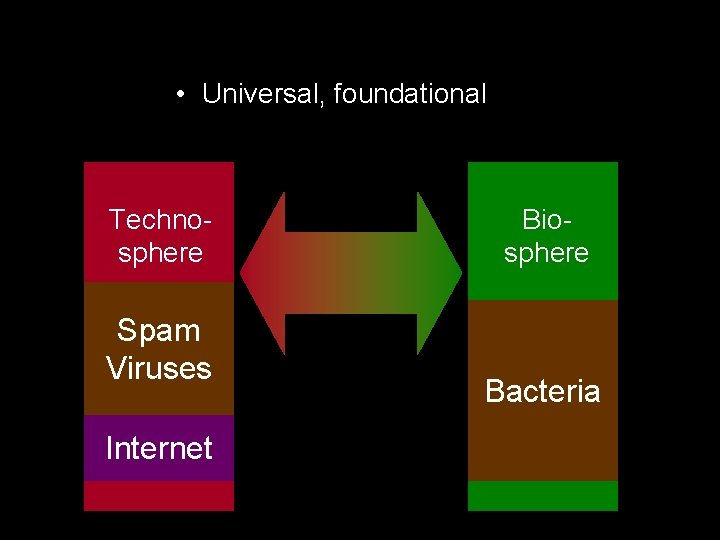 • Universal, foundational

Techno-sphere

Spam
Viruses

Internet

Bio-sphere

Bacteria